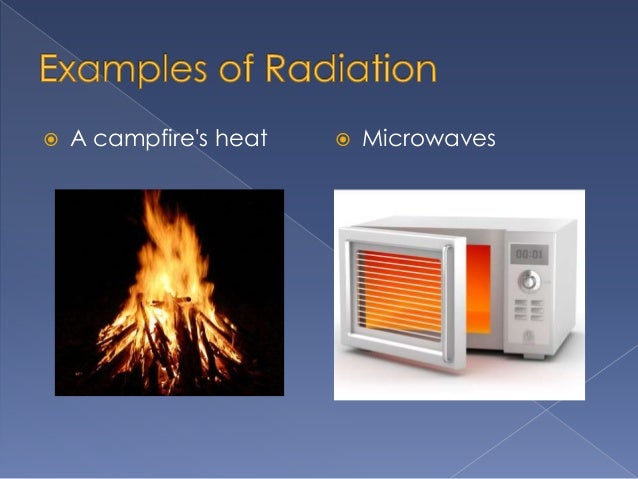 Examples of Radiation

A campfire's heat

Microwaves

00:01